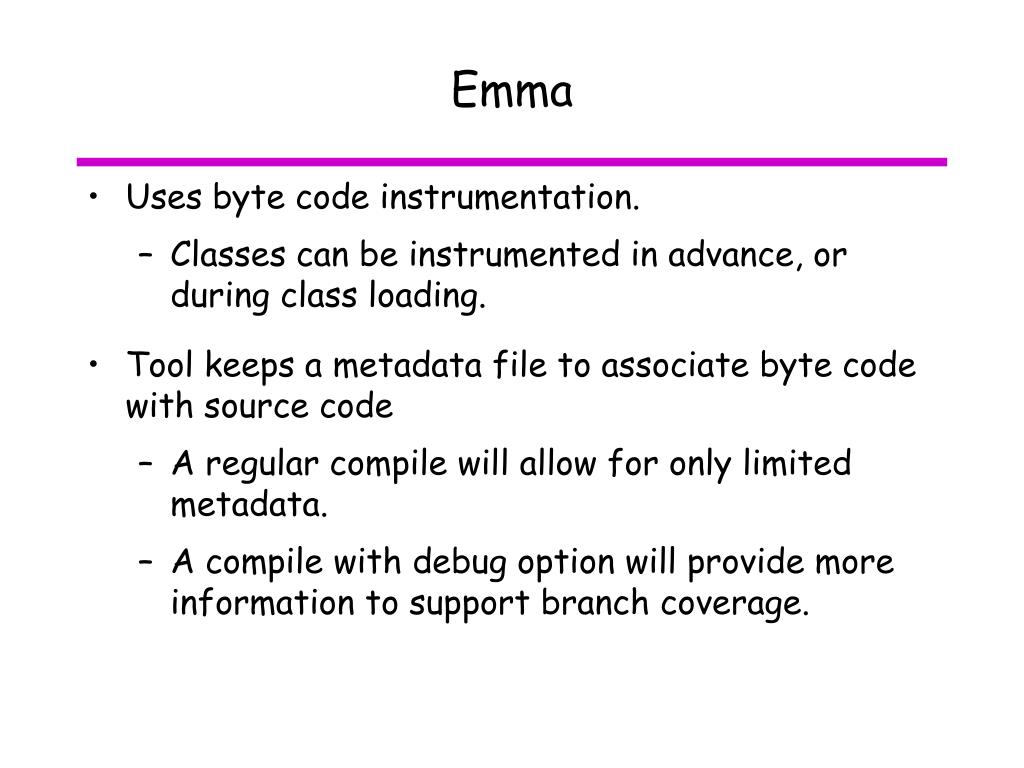 Emma

• Uses byte code instrumentation.
  – Classes can be instrumented in advance, or during class loading.
• Tool keeps a metadata file to associate byte code with source code
  – A regular compile will allow for only limited metadata.
  – A compile with debug option will provide more information to support branch coverage.